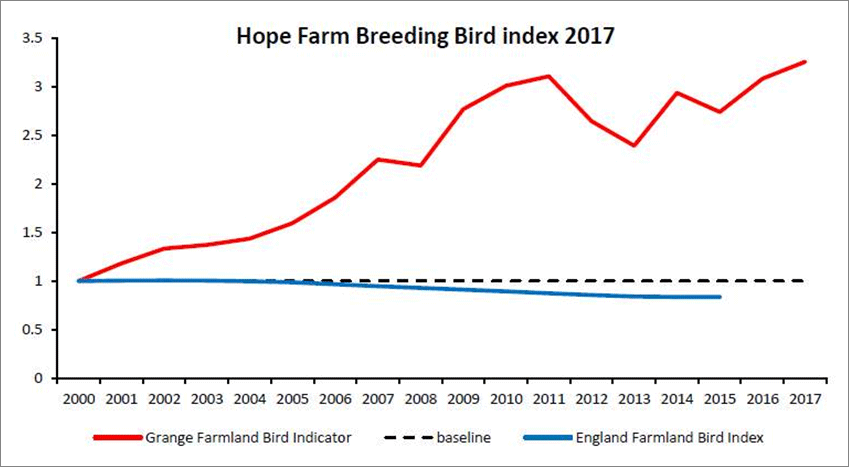 Hope Farm Breeding Bird index 2017

3.5
3
2.5
2
1.5
1
0.5
0

2000 2001 2002 2003 2004 2005 2006 2007 2008 2009 2010 2011 2012 2013 2014 2015 2016 2017

Grange Farmland Bird Indicator
baseline
England Farmland Bird Index